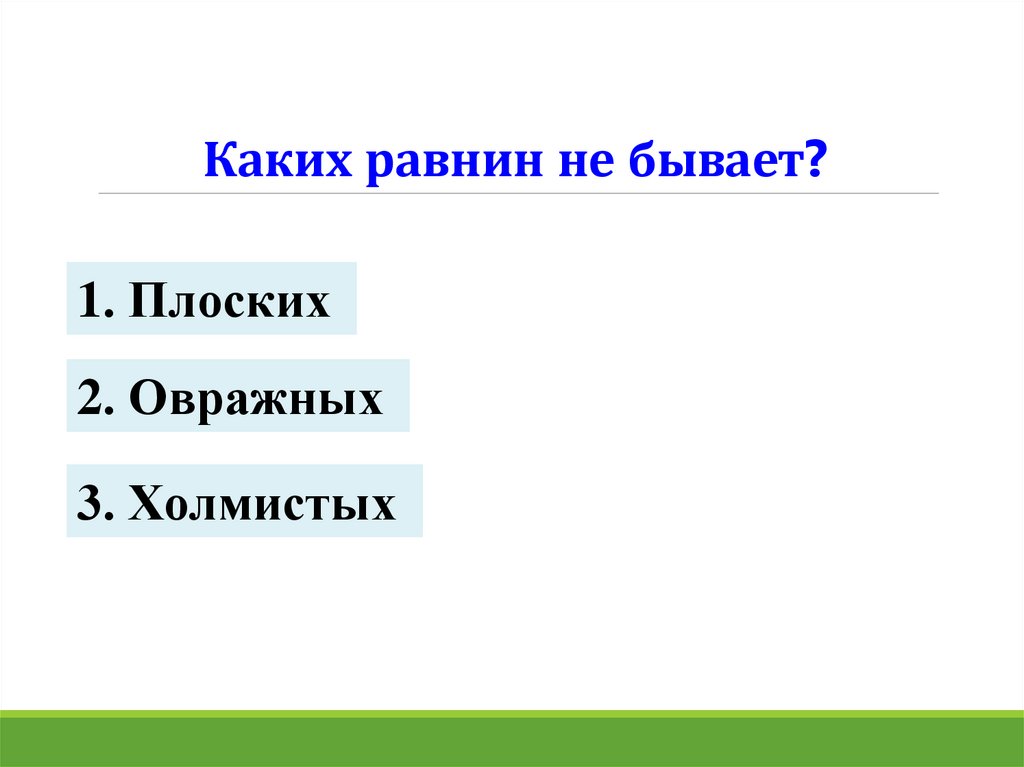 Каких равнин не бывает?

1. Плоских

2. Овражных

3. Холмистых